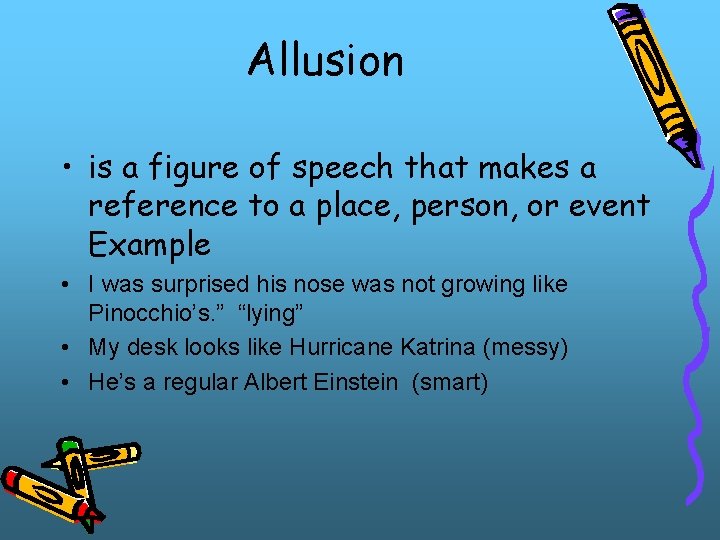 Allusion

• is a figure of speech that makes a reference to a place, person, or event Example

• I was surprised his nose was not growing like Pinocchio's." "lying"

• My desk looks like Hurricane Katrina (messy)

• He's a regular Albert Einstein (smart)